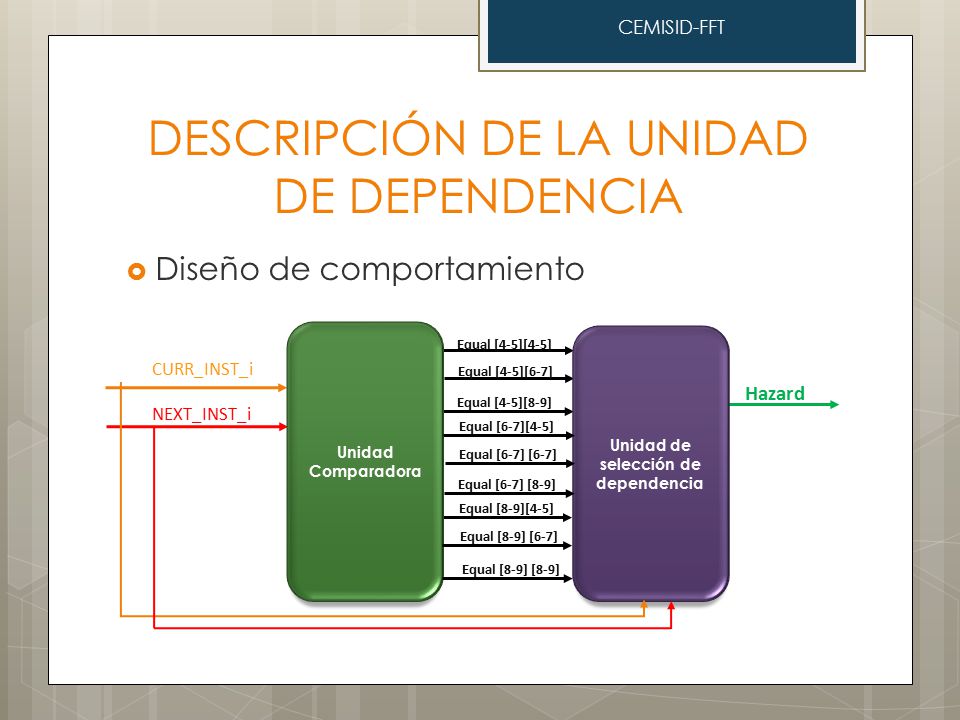 CEMISID-FFT

DESCRIPCIÓN DE LA UNIDAD DE DEPENDENCIA

Diseño de comportamiento

CURR_INST_i

NEXT_INST_i

Unidad Comparadora

Equal [4-5][4-5]

Equal [4-5][6-7]

Equal [4-5][8-9]

Equal [6-7][4-5]

Equal [6-7] [6-7]

Equal [6-7] [8-9]

Equal [8-9][4-5]

Equal [8-9] [6-7]

Equal [8-9] [8-9]

Unidad de selección de dependencia

Hazard